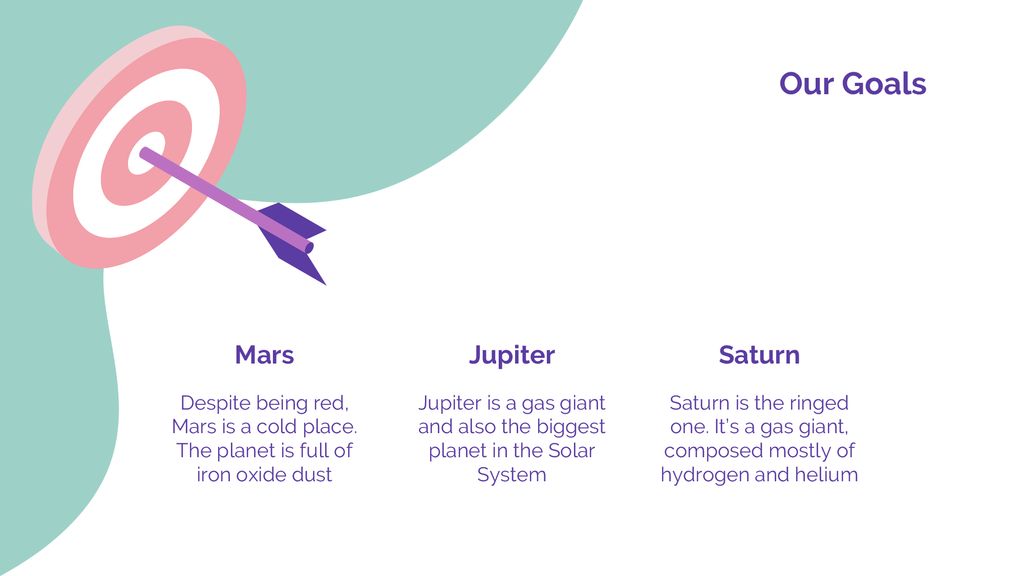 Our Goals

Mars

Despite being red, Mars is a cold place. The planet is full of iron oxide dust

Jupiter

Jupiter is a gas giant and also the biggest planet in the Solar System

Saturn

Saturn is the ringed one. It's a gas giant, composed mostly of hydrogen and helium